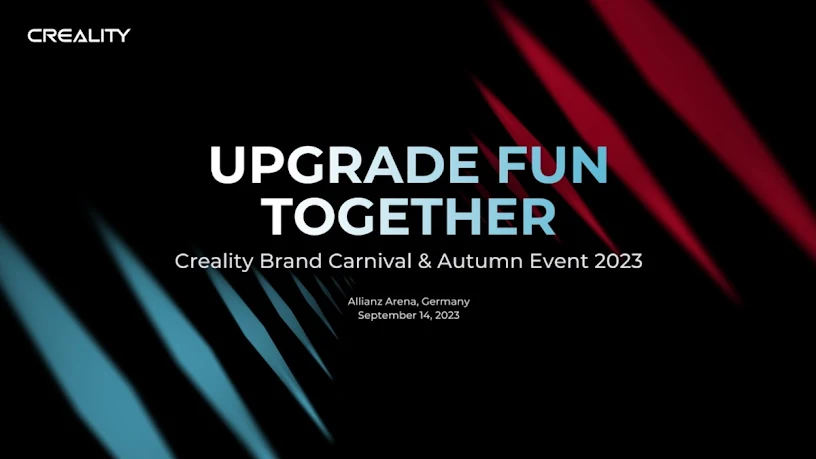 CREALITY

UPGRADE FUN TOGETHER

Creality Brand Carnival & Autumn Event 2023

Allianz Arena, Germany
September 14, 2023